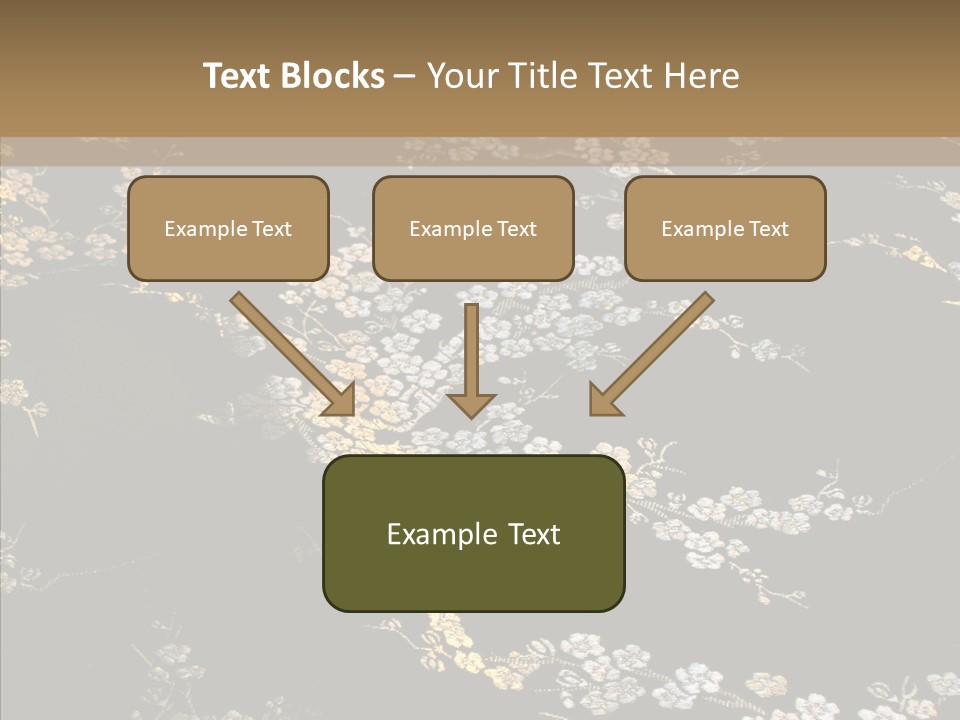 Text Blocks – Your Title Text Here

Example Text

Example Text

Example Text

Example Text